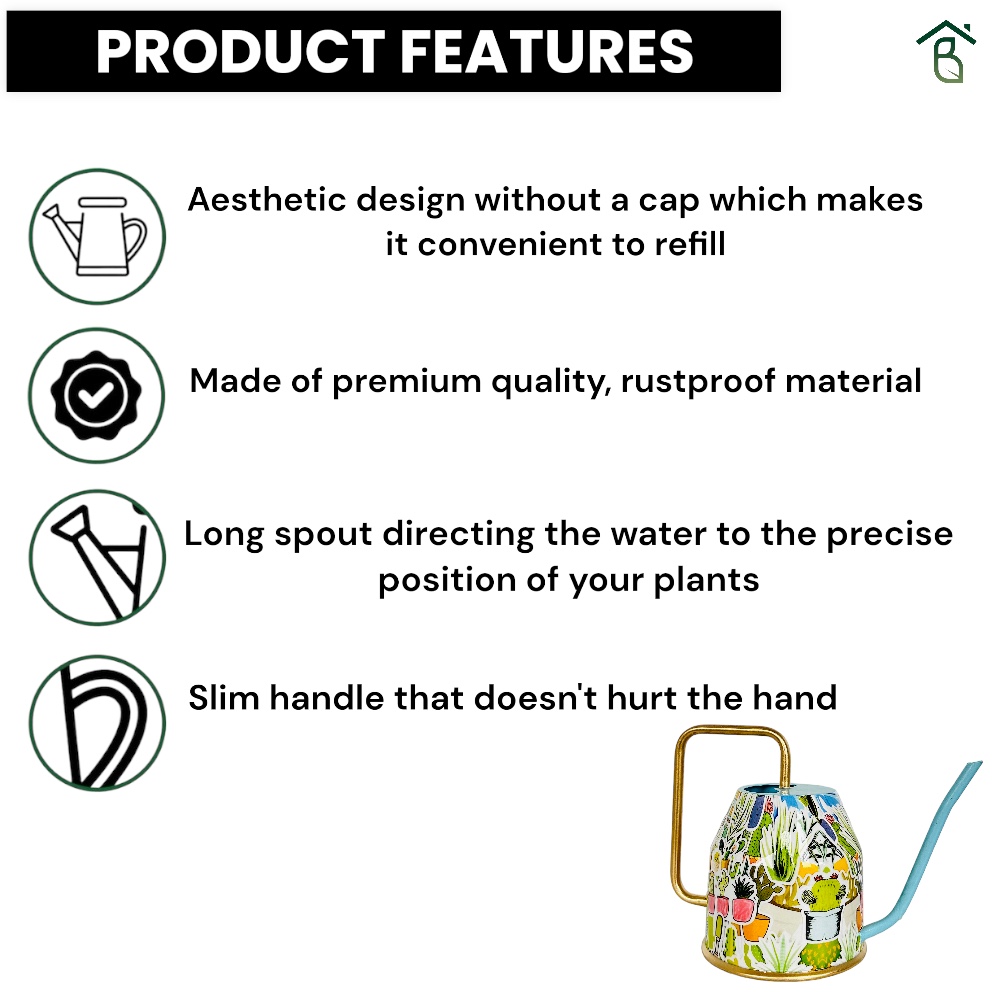 PRODUCT FEATURES

Aesthetic design without a cap which makes it convenient to refill

Made of premium quality, rustproof material

Long spout directing the water to the precise position of your plants

Slim handle that doesn't hurt the hand